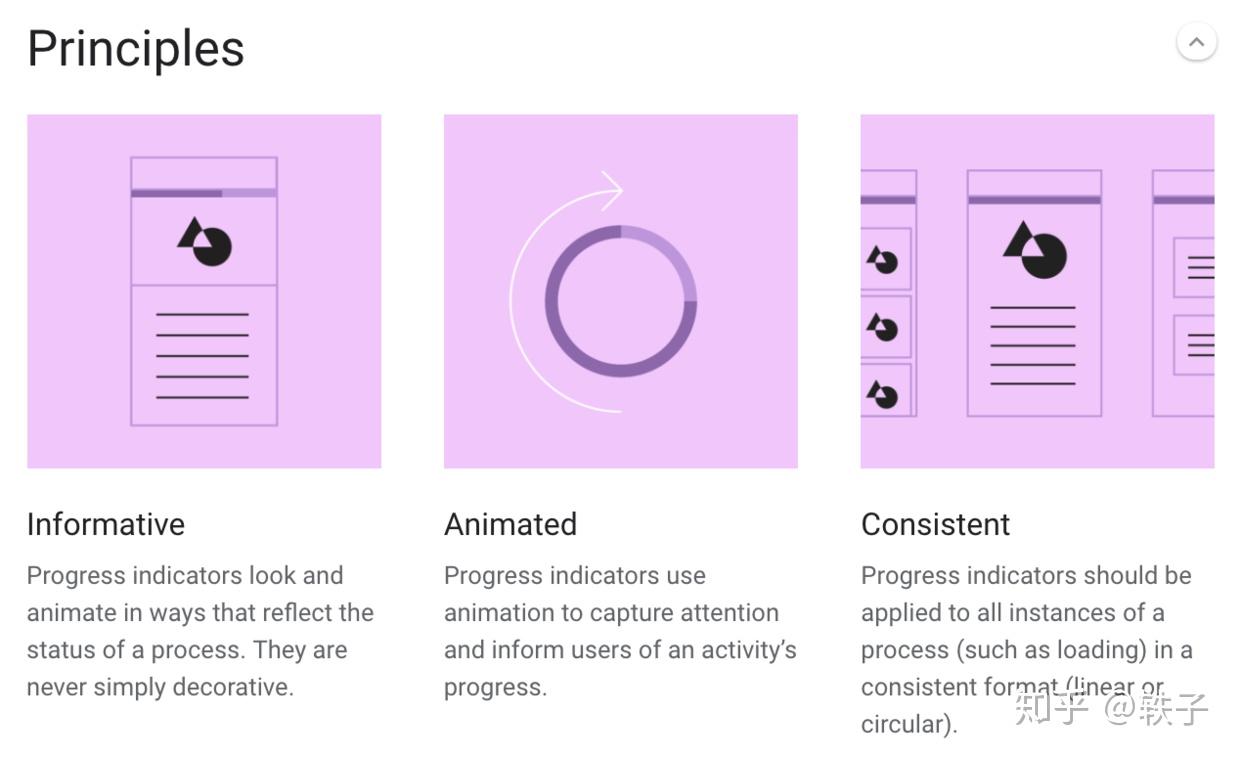 Principles

Informative

Progress indicators look and animate in ways that reflect the status of a process. They are never simply decorative.

Animated

Progress indicators use animation to capture attention and inform users of an activity's progress.

Consistent

Progress indicators should be applied to all instances of a process (such as loading) in a consistent format (linear or circular).

知乎 @轶子